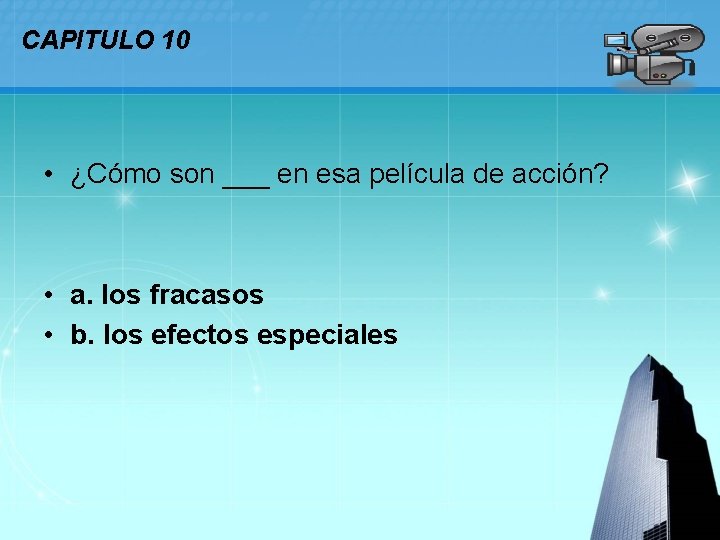 CAPITULO 10

• ¿Cómo son ___ en esa película de acción?

• a. los fracasos
• b. los efectos especiales